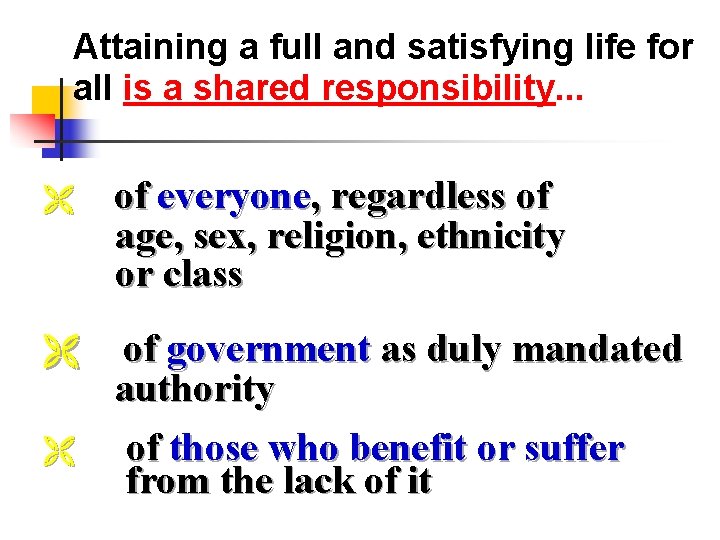 Attaining a full and satisfying life for all is a shared responsibility...

of everyone, regardless of age, sex, religion, ethnicity or class

of government as duly mandated authority

of those who benefit or suffer from the lack of it